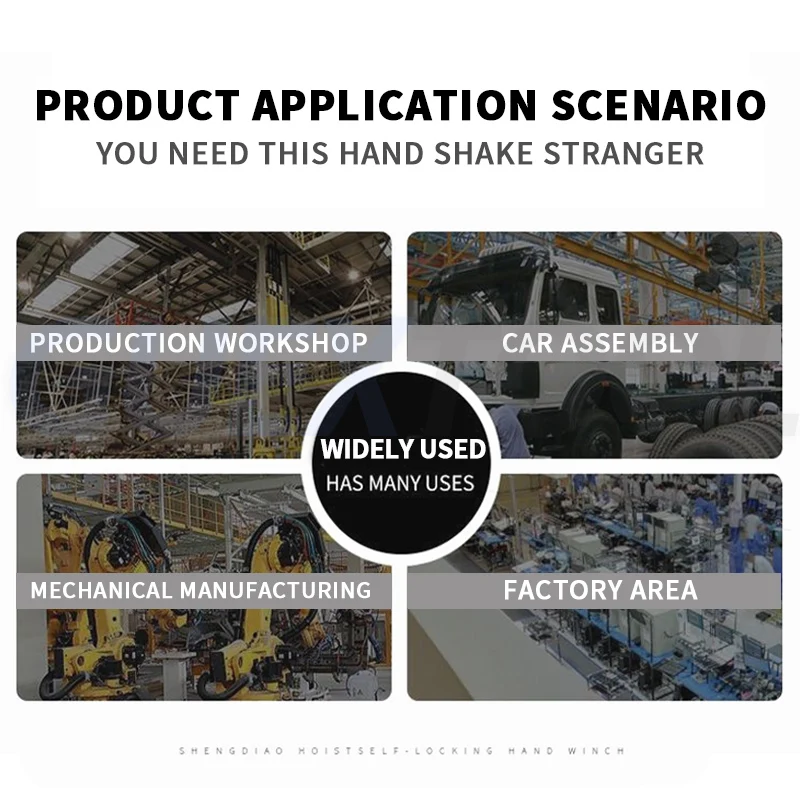 PRODUCT APPLICATION SCENARIO
YOU NEED THIS HAND SHAKE STRANGER

PRODUCTION WORKSHOP

CAR ASSEMBLY

WIDELY USED
HAS MANY USES

MECHANICAL MANUFACTURING

FACTORY AREA

SHENGDIAO HOISTSELF-LOCKING HAND WINCH